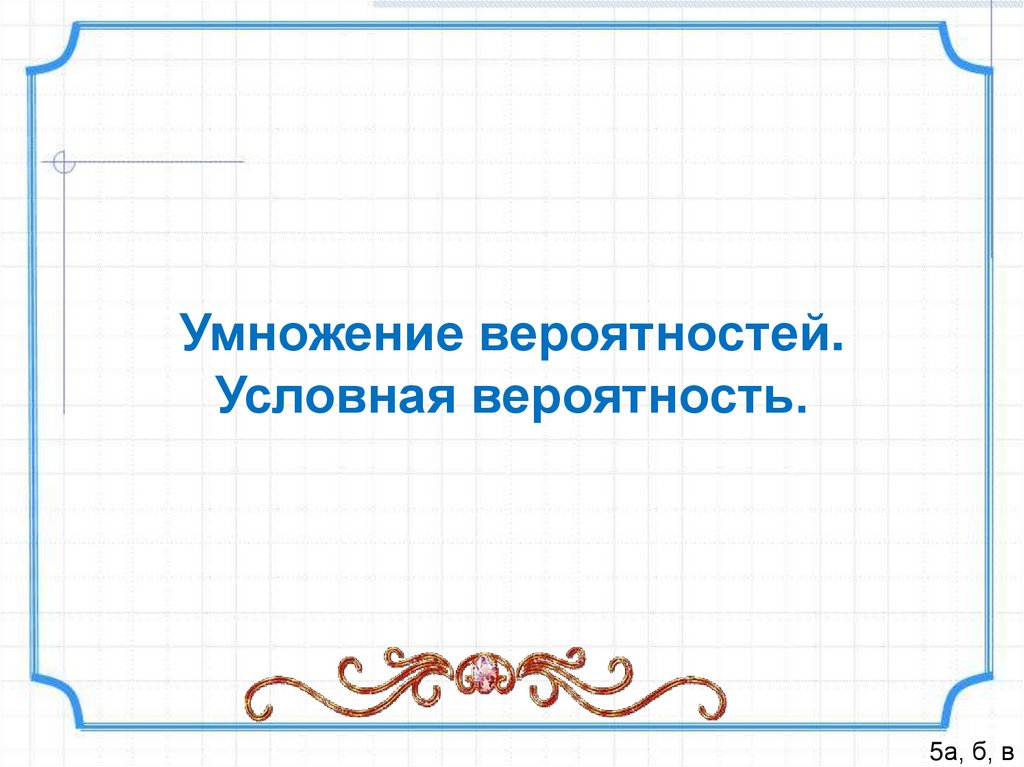 Умножение вероятностей.
Условная вероятность.

5а, б, в